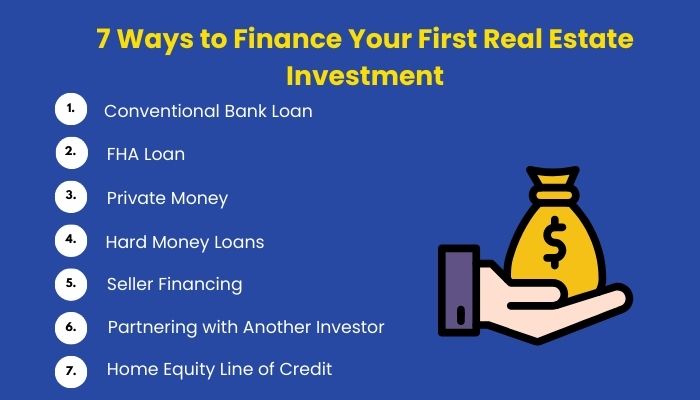 7 Ways to Finance Your First Real Estate Investment

1. Conventional Bank Loan

2. FHA Loan

3. Private Money

4. Hard Money Loans

5. Seller Financing

6. Partnering with Another Investor

7. Home Equity Line of Credit

$